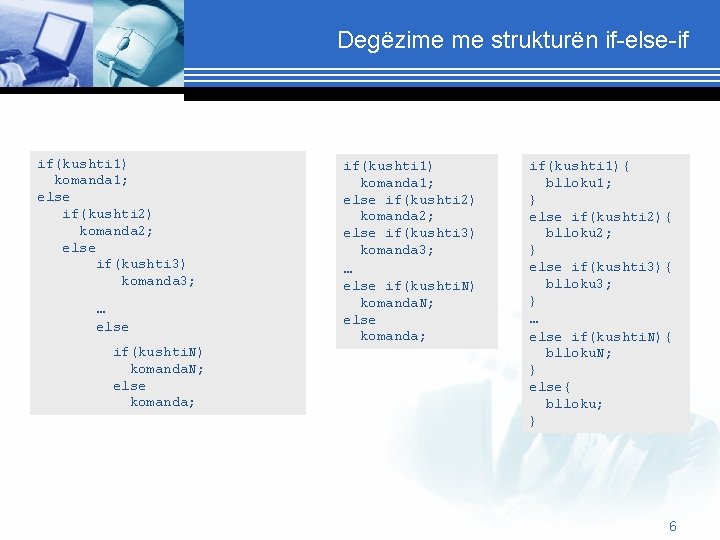 Degëzime me strukturën if-else-if

if(kushti1)
  komanda1;
else
   if(kushti2)
     komanda2;
   else
       if(kushti3)
          komanda3;

       …
       else
         if(kushtiN)
           komandaN;
         else
           komanda;

if(kushti1)
  komanda1;
else if(kushti2)
  komanda2;
else if(kushti3)
  komanda3;
…
else if(kushtiN)
  komandaN;
else
  komanda;

if(kushti1){
  blloku1;
}
else if(kushti2){
  blloku2;
}
else if(kushti3){
  blloku3;
}
…
else if(kushtiN){
  bllokuN;
}
else{
  blloku;
}

6